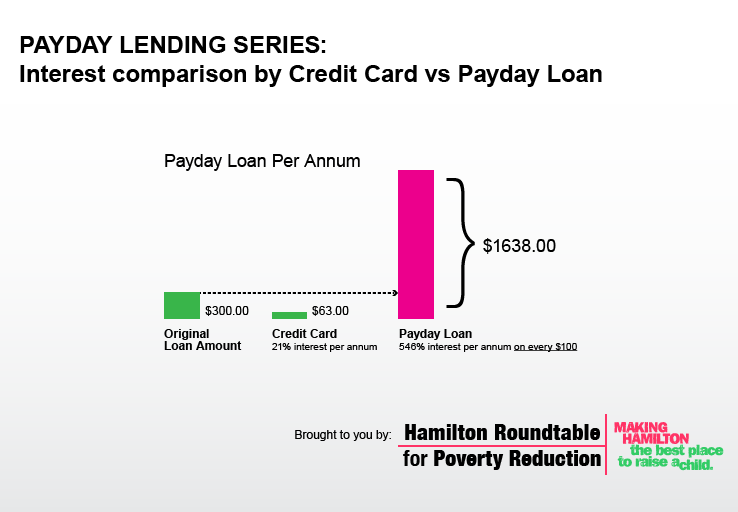 PAYDAY LENDING SERIES:
Interest comparison by Credit Card vs Payday Loan

Payday Loan Per Annum

$1638.00

$300.00

$63.00

Original Loan Amount

Credit Card
21% interest per annum

Payday Loan
546% interest per annum on every $100

Brought to you by: Hamilton Roundtable for Poverty Reduction

MAKING HAMILTON the best place to raise a child.